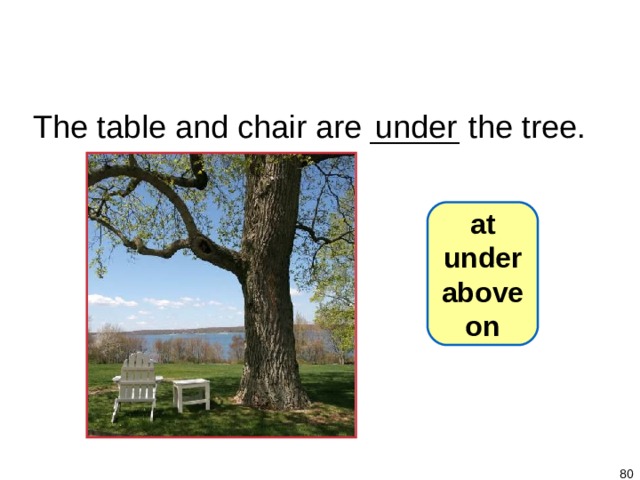 The table and chair are under the tree.

at
under
above
on

80